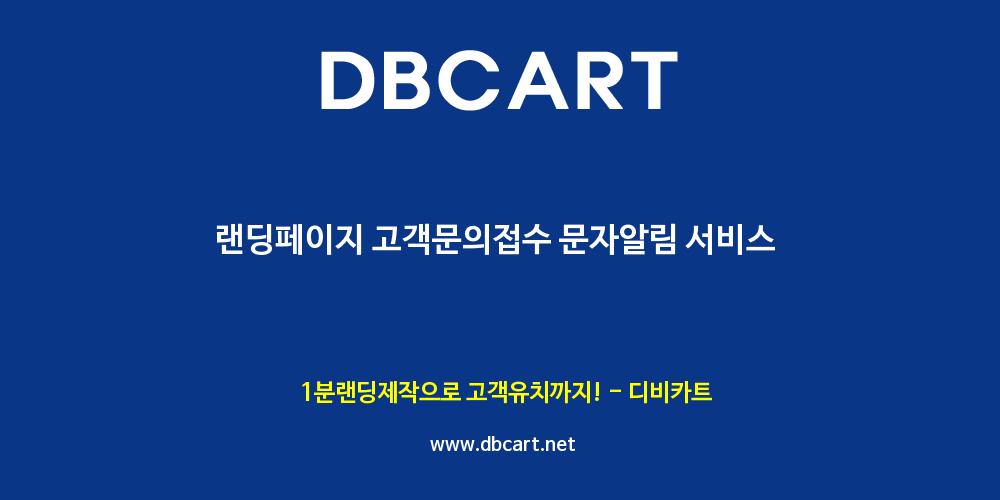 DBCART

랜딩페이지 고객문의접수 문자알림 서비스

1분랜딩제작으로 고객유치까지! - 디비카트

www.dbcart.net